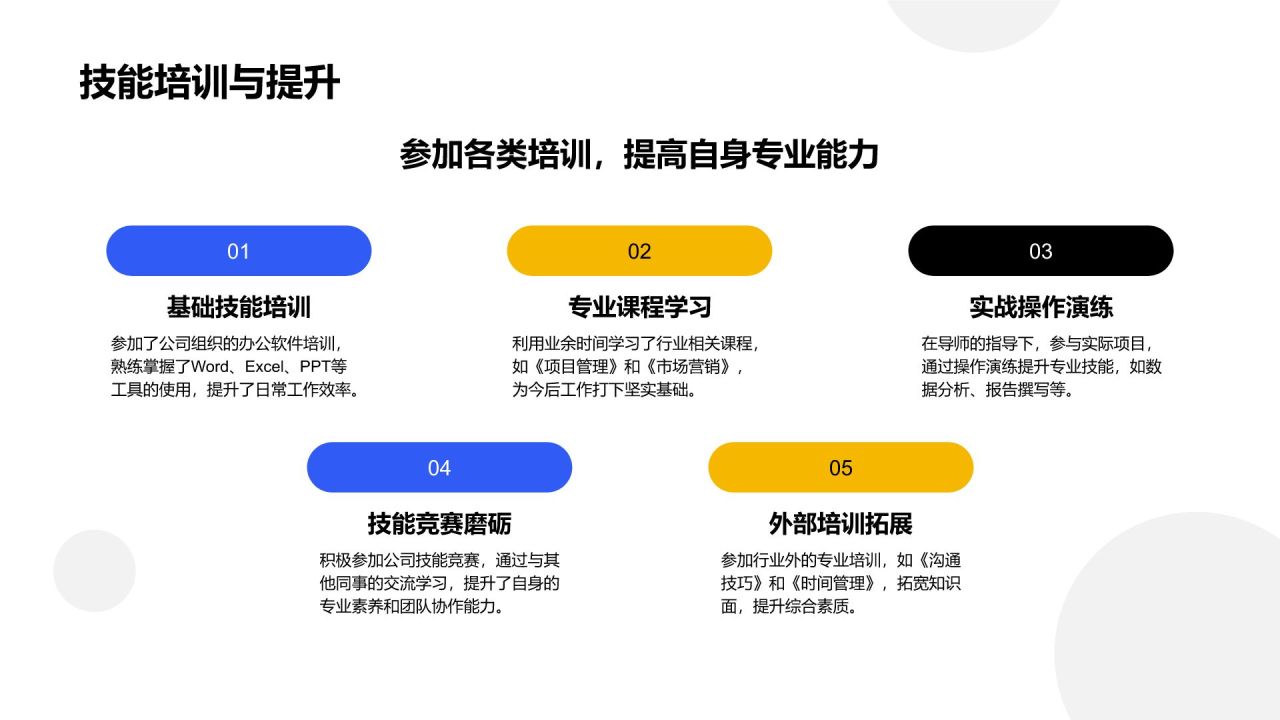 技能培训与提升

参加各类培训，提高自身专业能力

01

基础技能培训

参加了公司组织的办公软件培训，熟练掌握了Word、Excel、PPT等工具的使用，提升了日常工作效率。

02

专业课程学习

利用业余时间学习了行业相关课程，如《项目管理》和《市场营销》，为今后工作打下坚实基础。

03

实战操作演练

在导师的指导下，参与实际项目，通过操作演练提升专业技能，如数据分析、报告撰写等。

04

技能竞赛磨砺

积极参加公司技能竞赛，通过与其他同事的交流学习，提升了自身的专业素养和团队协作能力。

05

外部培训拓展

参加行业外的专业培训，如《沟通技巧》和《时间管理》，拓宽知识面，提升综合素质。